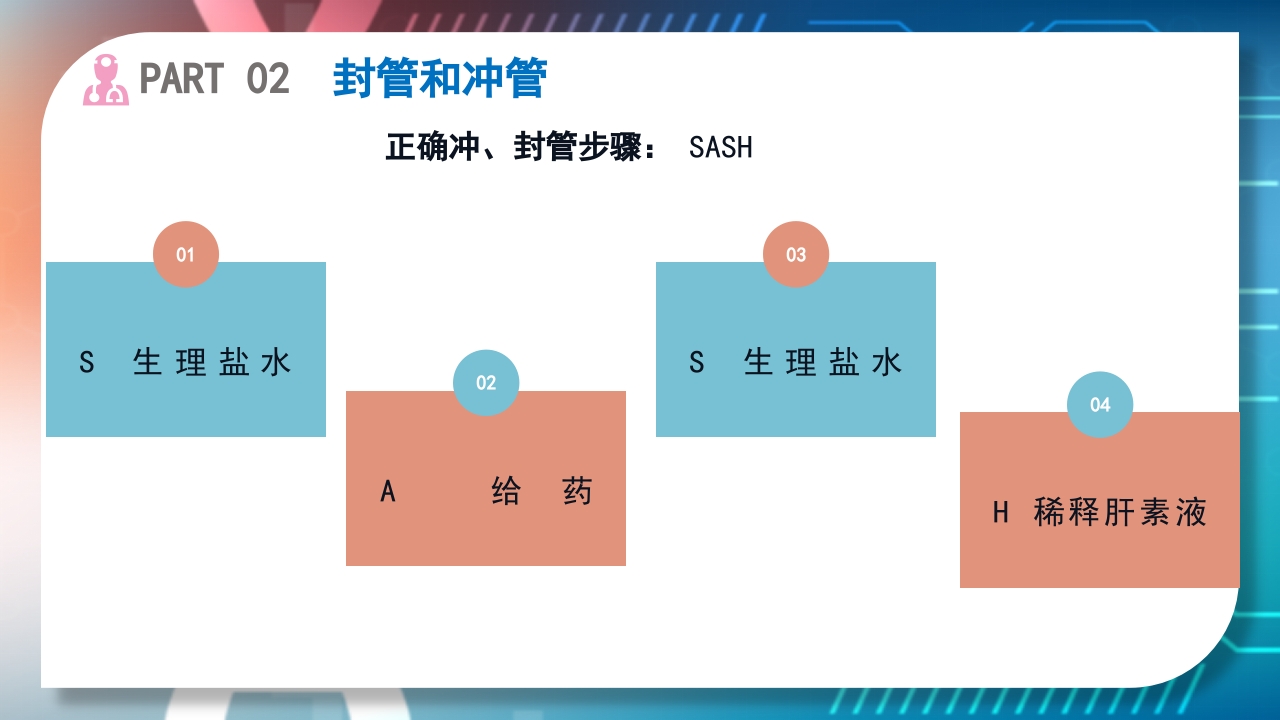 PART 02 封管和冲管

正确冲、封管步骤： SASH

01

S 生理盐水

02

A 给 药

03

S 生理盐水

04

H 稀释肝素液